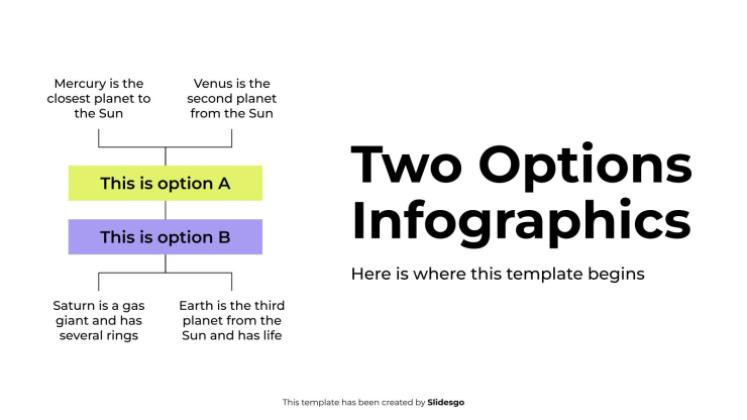 Mercury is the closest planet to the Sun

Venus is the second planet from the Sun

This is option A

This is option B

Saturn is a gas giant and has several rings

Earth is the third planet from the Sun and has life

Two Options Infographics

Here is where this template begins

This template has been created by Slidesgo